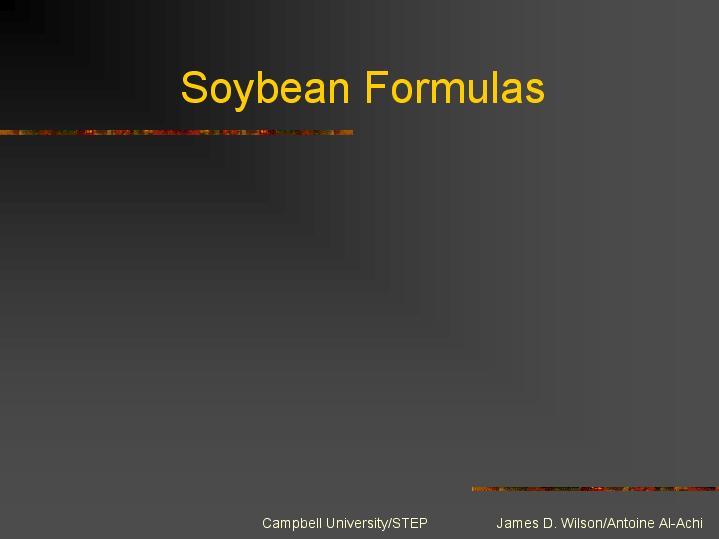 Soybean Formulas

Campbell University/STEP

James D. Wilson/Antoine Al-Achi